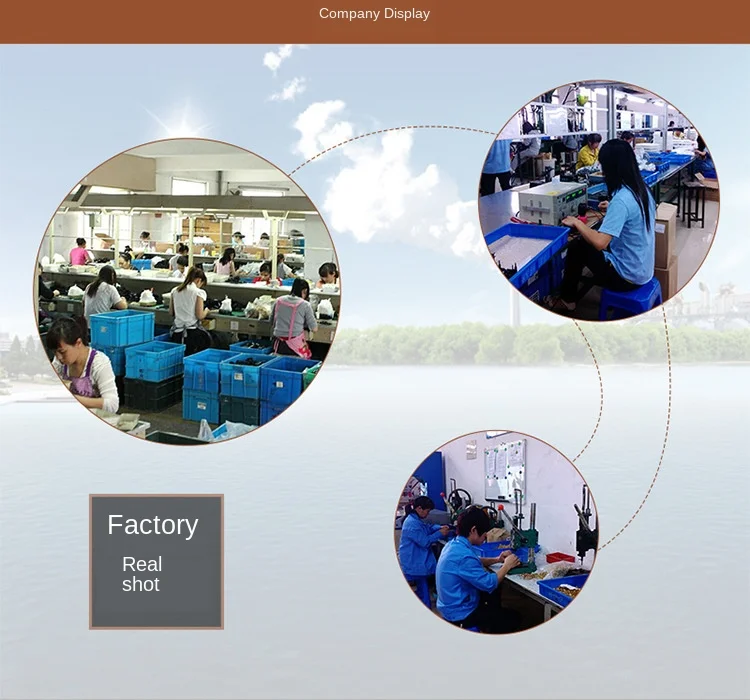 Company Display

Factory

Real shot